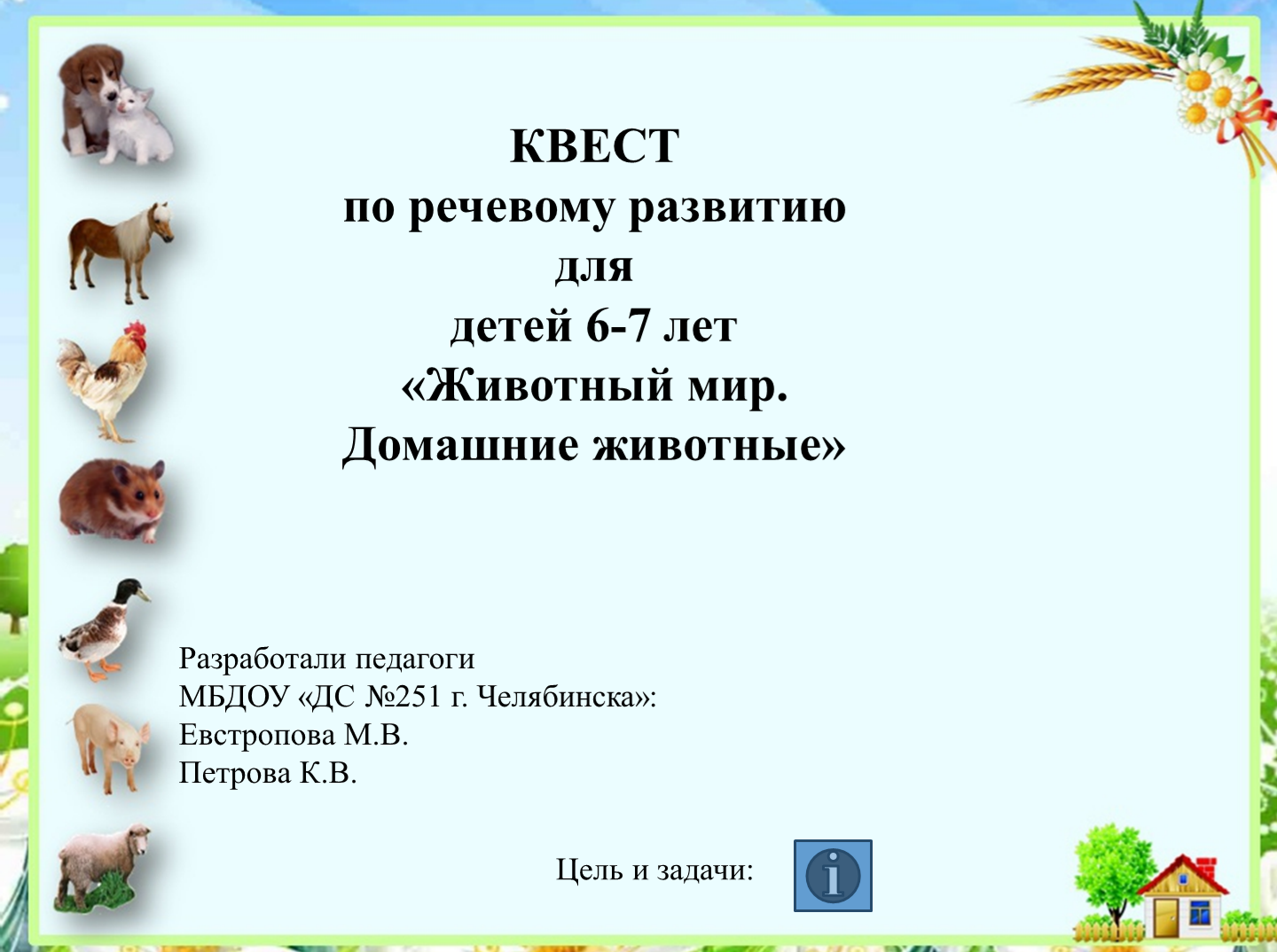 КВЕСТ
по речевому развитию
для
детей 6-7 лет
«Животный мир.
Домашние животные»

Разработали педагоги
МБДОУ «ДС №251 г. Челябинска»:
Евстропова М.В.
Петрова К.В.

Цель и задачи:

i